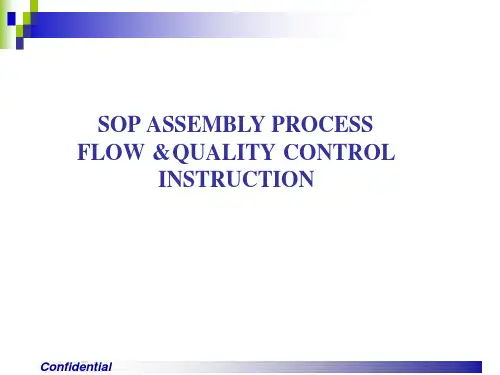 SOP ASSEMBLY PROCESS FLOW &QUALITY CONTROL INSTRUCTION

Confidential